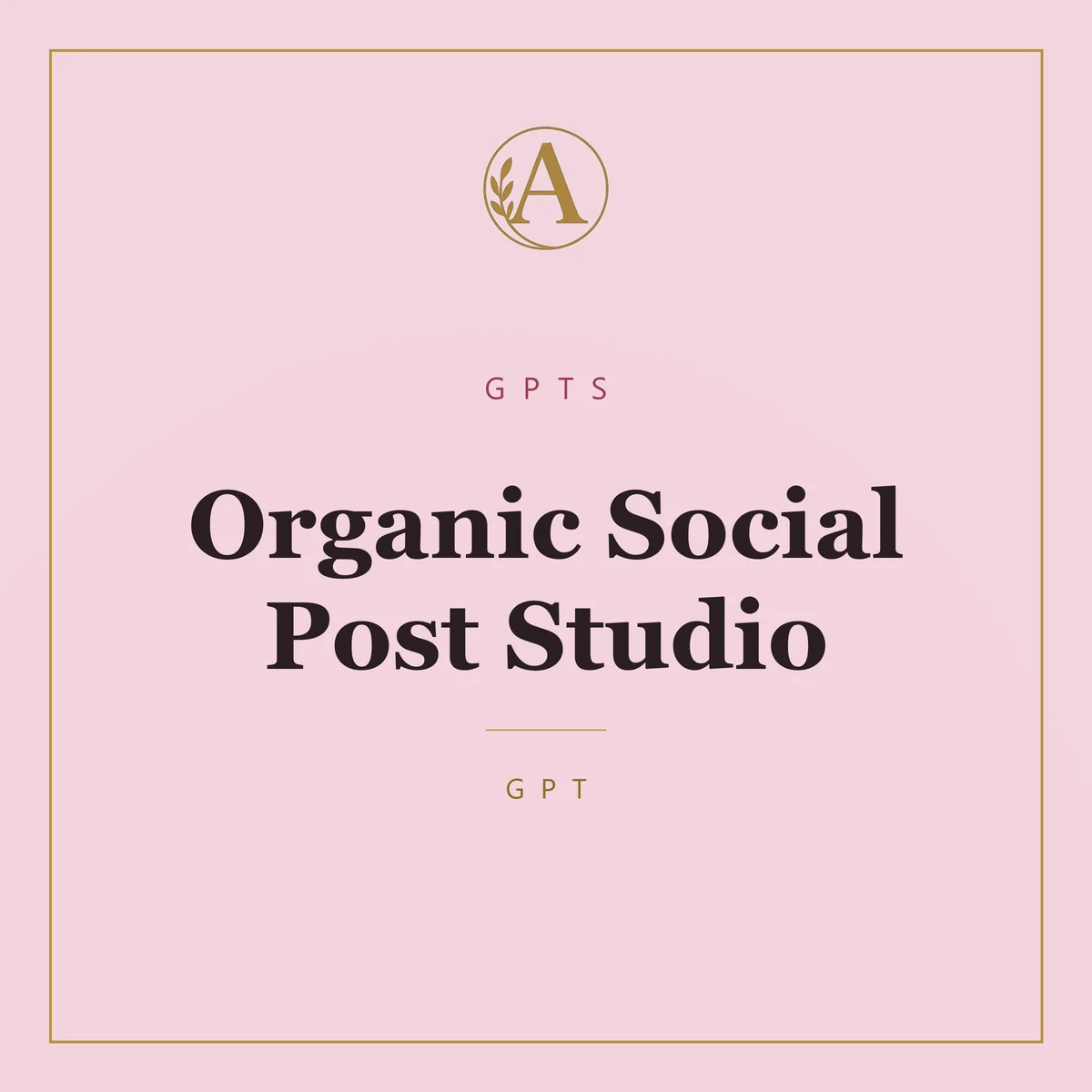 A

GPTS

Organic Social Post Studio

GPT